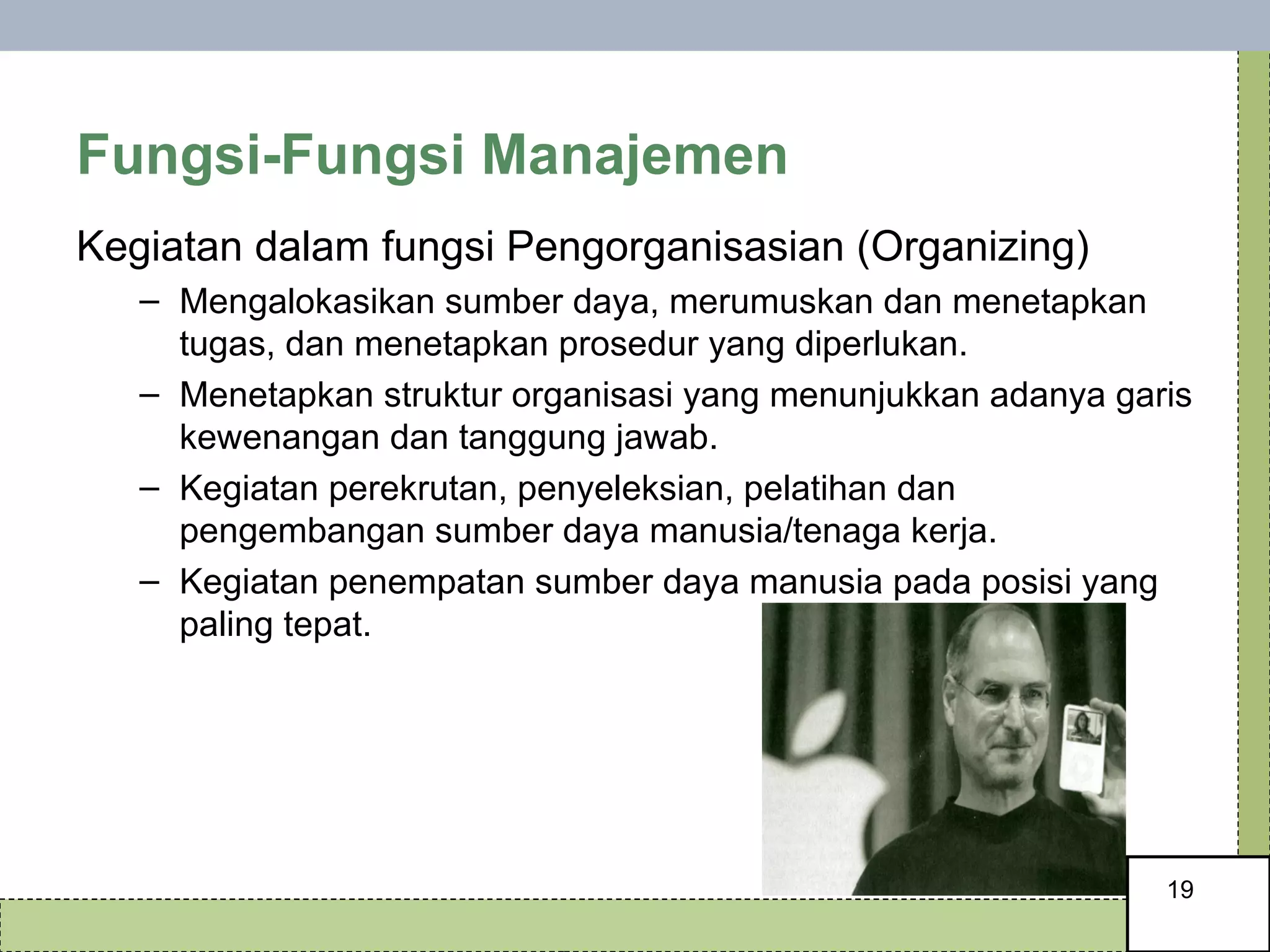 Fungsi-Fungsi Manajemen

Kegiatan dalam fungsi Pengorganisasian (Organizing)

– Mengalokasikan sumber daya, merumuskan dan menetapkan tugas, dan menetapkan prosedur yang diperlukan.
– Menetapkan struktur organisasi yang menunjukkan adanya garis kewenangan dan tanggung jawab.
– Kegiatan perekrutan, penyeleksian, pelatihan dan pengembangan sumber daya manusia/tenaga kerja.
– Kegiatan penempatan sumber daya manusia pada posisi yang paling tepat.

19